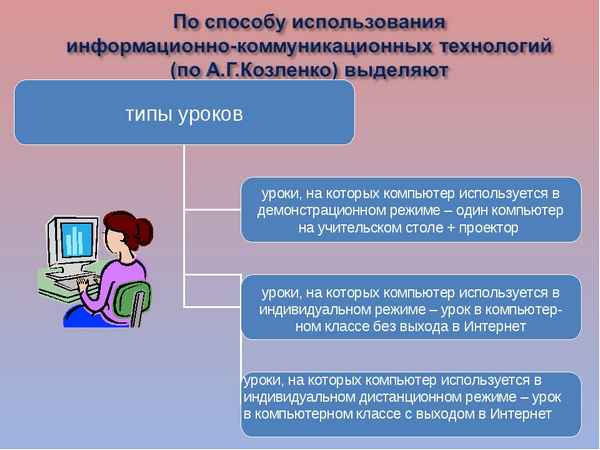 По способу использования информационно-коммуникационных технологий (по А.Г.Козленко) выделяют

типы уроков

уроки, на которых компьютер используется в демонстрационном режиме – один компьютер на учительском столе + проектор

уроки, на которых компьютер используется в индивидуальном режиме – урок в компьютерном классе без выхода в Интернет

уроки, на которых компьютер используется в индивидуальном дистанционном режиме – урок в компьютерном классе с выходом в Интернет